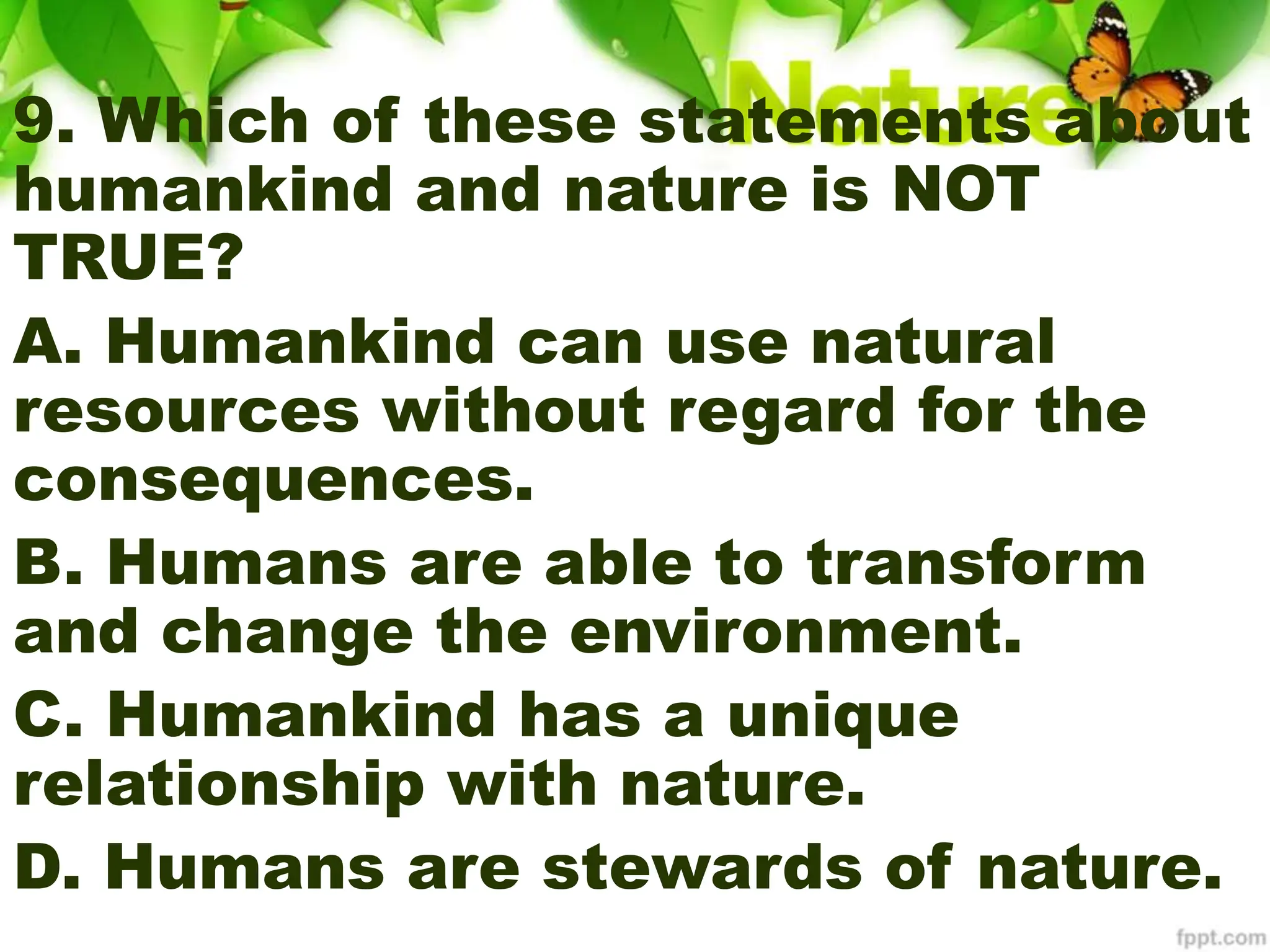 Nature

9. Which of these statements about humankind and nature is NOT TRUE?

A. Humankind can use natural resources without regard for the consequences.

B. Humans are able to transform and change the environment.

C. Humankind has a unique relationship with nature.

D. Humans are stewards of nature.

fppt.com